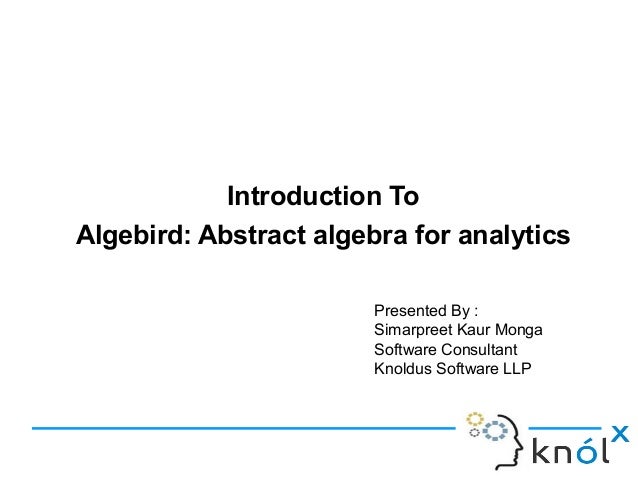 Introduction To
Algebird: Abstract algebra for analytics

Presented By :
Simarpreet Kaur Monga
Software Consultant
Knoldus Software LLP

knólx